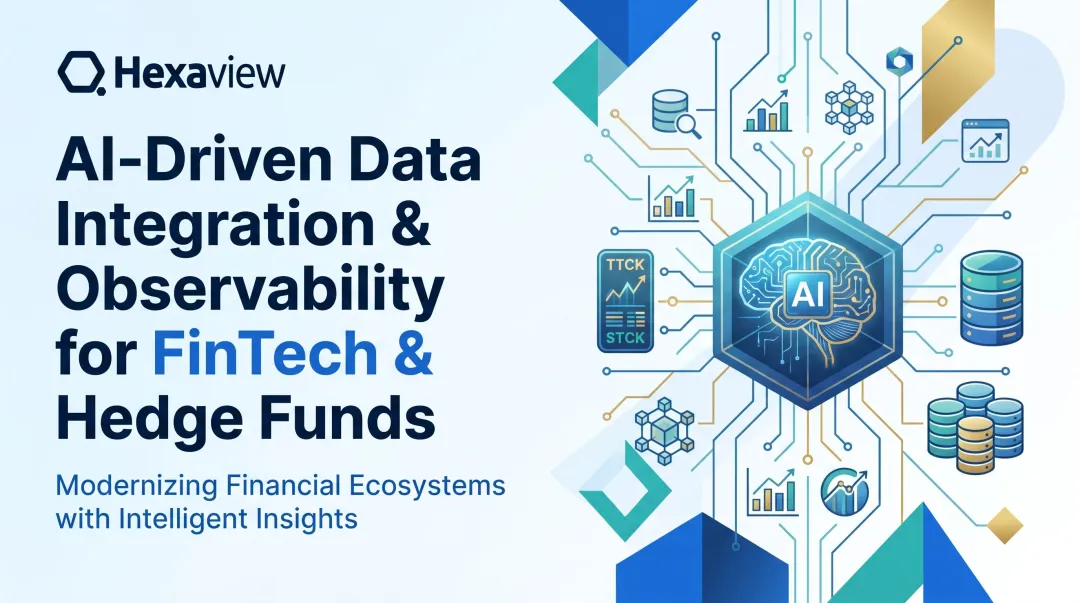 Hexaview

AI-Driven Data Integration & Observability for FinTech & Hedge Funds

Modernizing Financial Ecosystems with Intelligent Insights

TTCK

STCK

AI